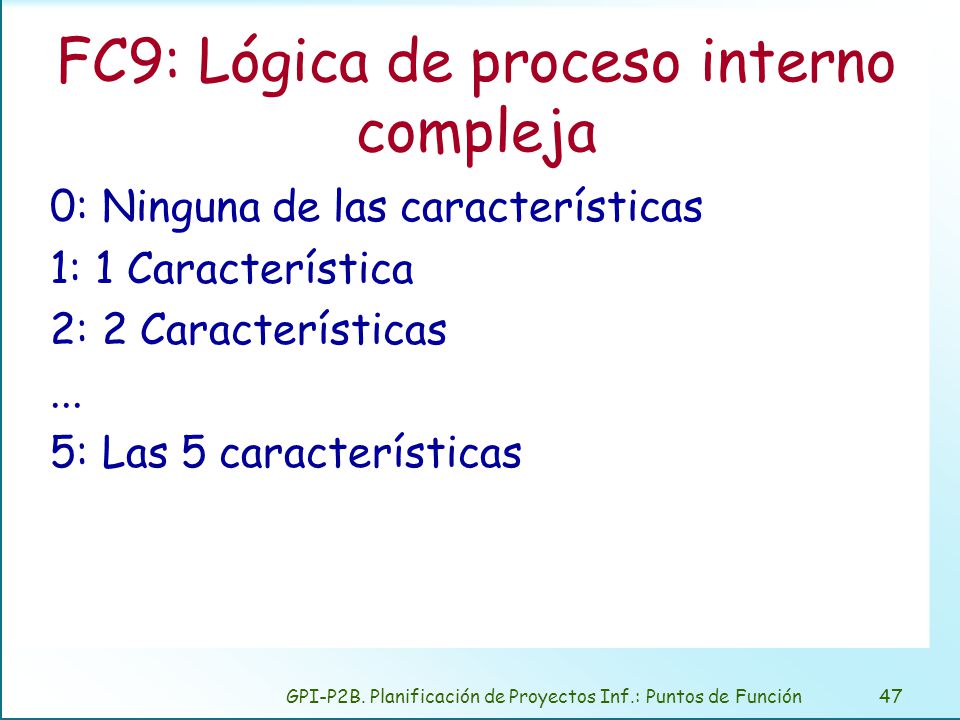 FC9: Lógica de proceso interno compleja

0: Ninguna de las características

1: 1 Característica

2: 2 Características

...

5: Las 5 características

GPI-P2B. Planificación de Proyectos Inf.: Puntos de Función 47